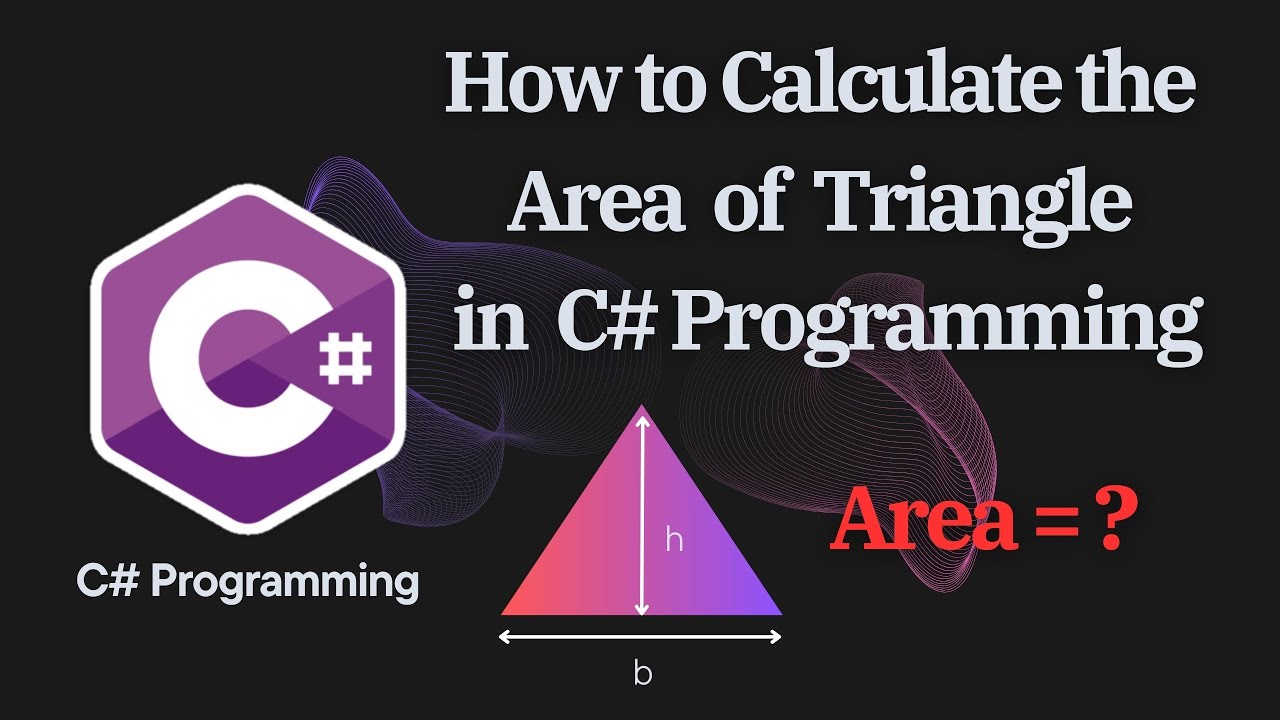 How to Calculate the Area of Triangle in C# Programming

C#

C# Programming

h

b

Area = ?